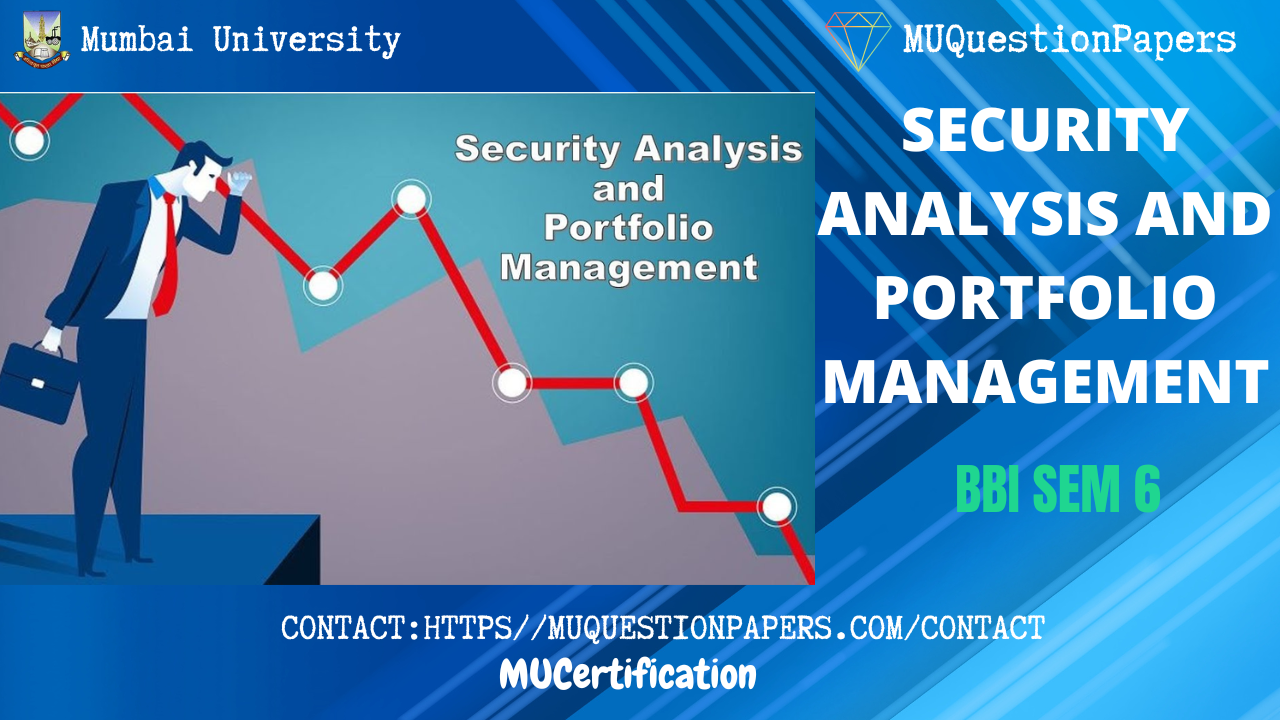 Mumbai University

MUQuestionPapers

Security Analysis and Portfolio Management

SECURITY ANALYSIS AND PORTFOLIO MANAGEMENT

BBI SEM 6

CONTACT:HTTPS//MUQUESTIONPAPERS.COM/CONTACT

MUCertification